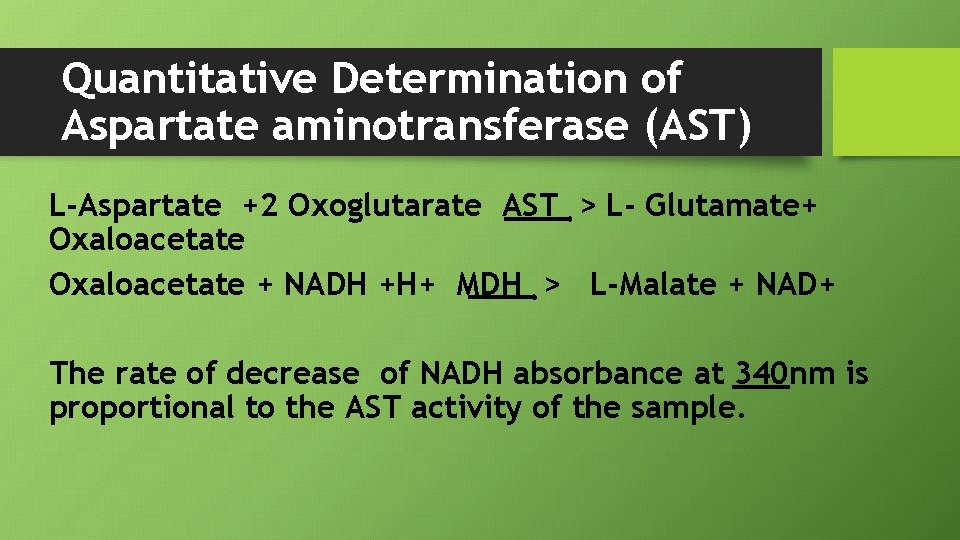 Quantitative Determination of Aspartate aminotransferase (AST)

L-Aspartate +2 Oxoglutarate AST > L- Glutamate+ Oxaloacetate

Oxaloacetate + NADH +H+ MDH > L-Malate + NAD+

The rate of decrease of NADH absorbance at 340nm is proportional to the AST activity of the sample.